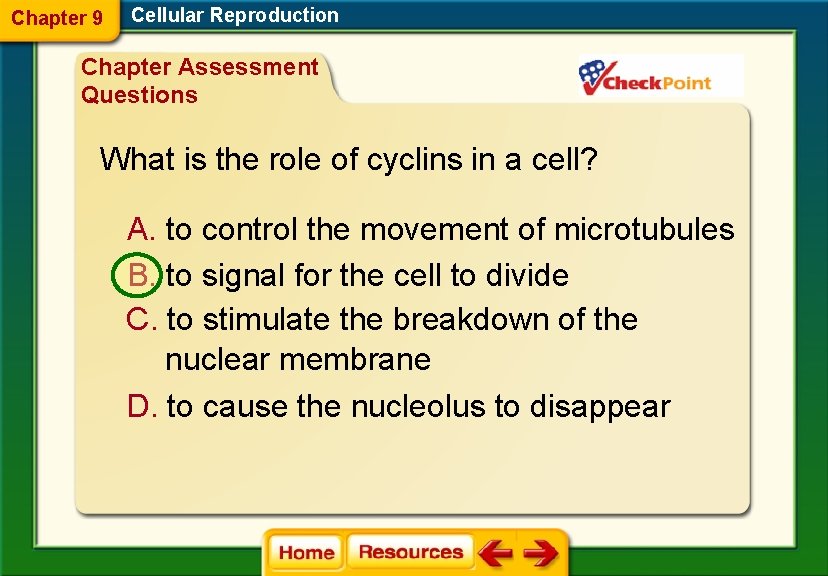 Chapter 9 Cellular Reproduction

Chapter Assessment Questions

CheckPoint

What is the role of cyclins in a cell?

A. to control the movement of microtubules
B. to signal for the cell to divide
C. to stimulate the breakdown of the nuclear membrane
D. to cause the nucleolus to disappear

Home Resources